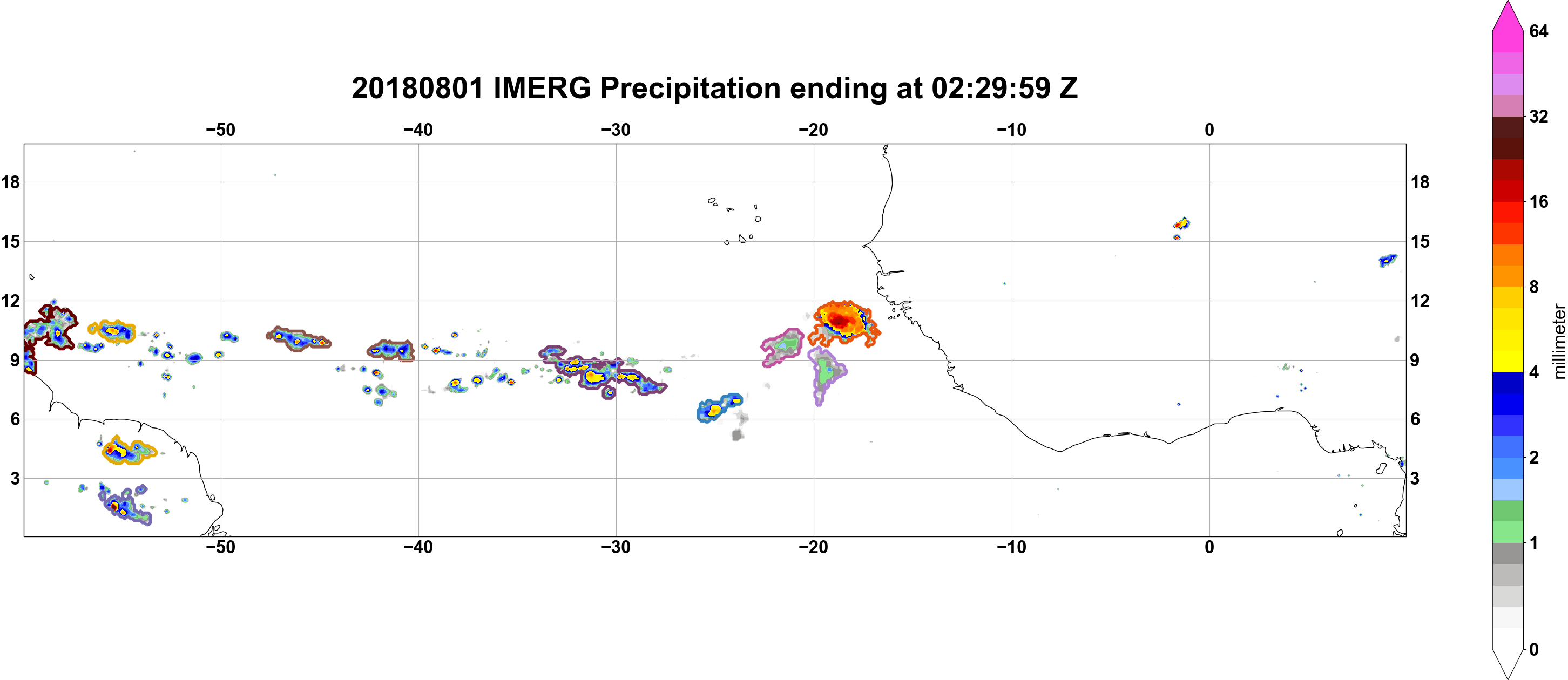 20180801 IMERG Precipitation ending at 02:29:59 Z

−50 −40 −30 −20 −10 0

18
15
12
9
6
3

18
15
12
9
6
3

−50 −40 −30 −20 −10 0

64
32
16
8
4
2
1
0

millimeter